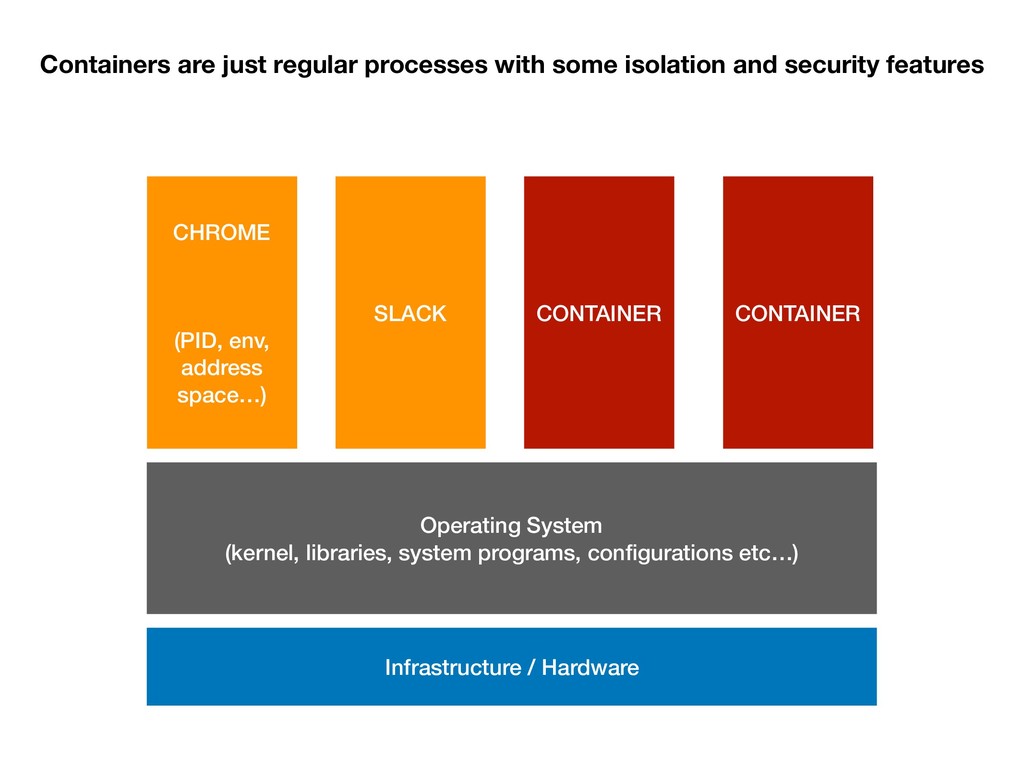 Containers are just regular processes with some isolation and security features

CHROME

(PID, env, address space…)

SLACK

CONTAINER

CONTAINER

Operating System
(kernel, libraries, system programs, configurations etc…)

Infrastructure / Hardware